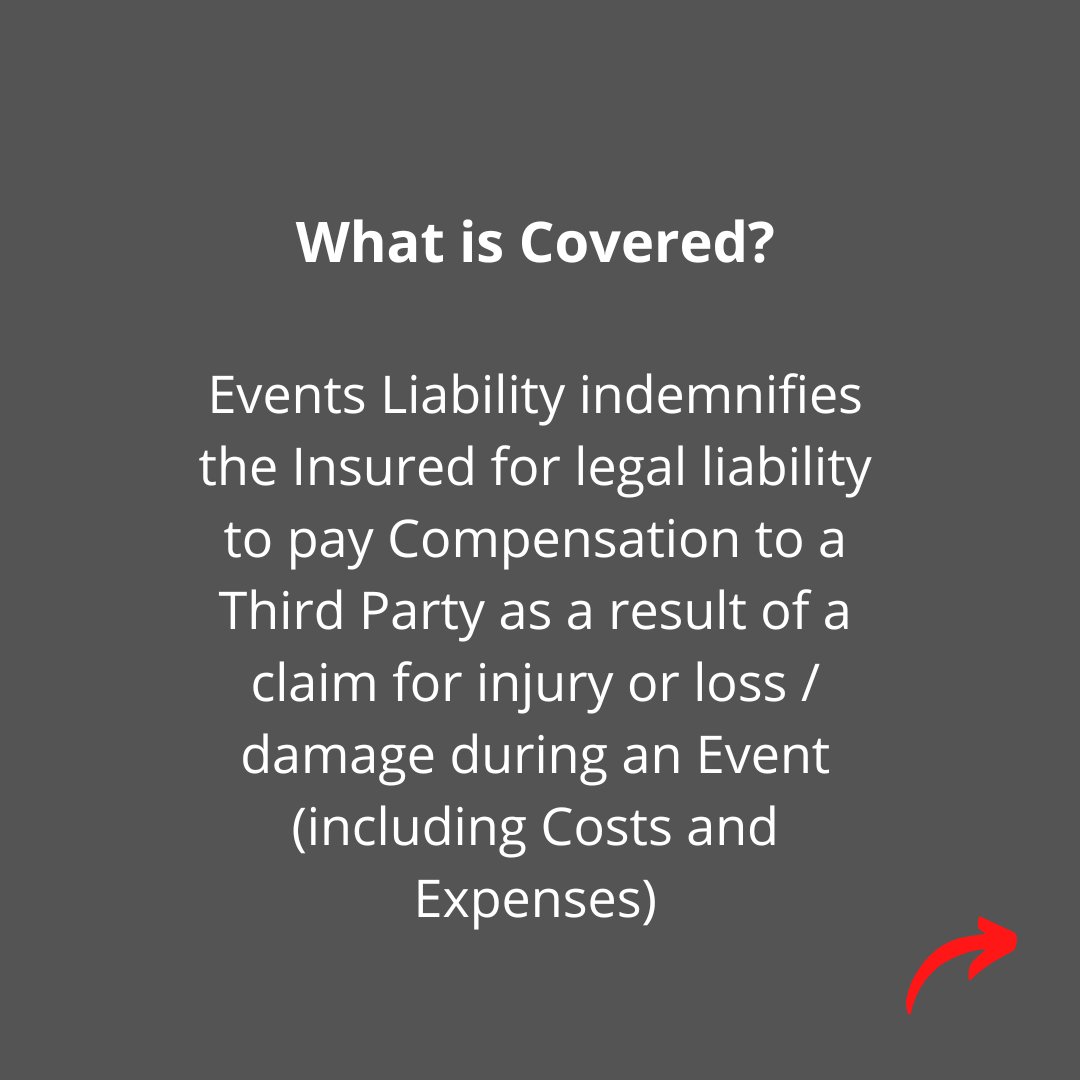 What is Covered?

Events Liability indemnifies the Insured for legal liability to pay Compensation to a Third Party as a result of a claim for injury or loss / damage during an Event (including Costs and Expenses)